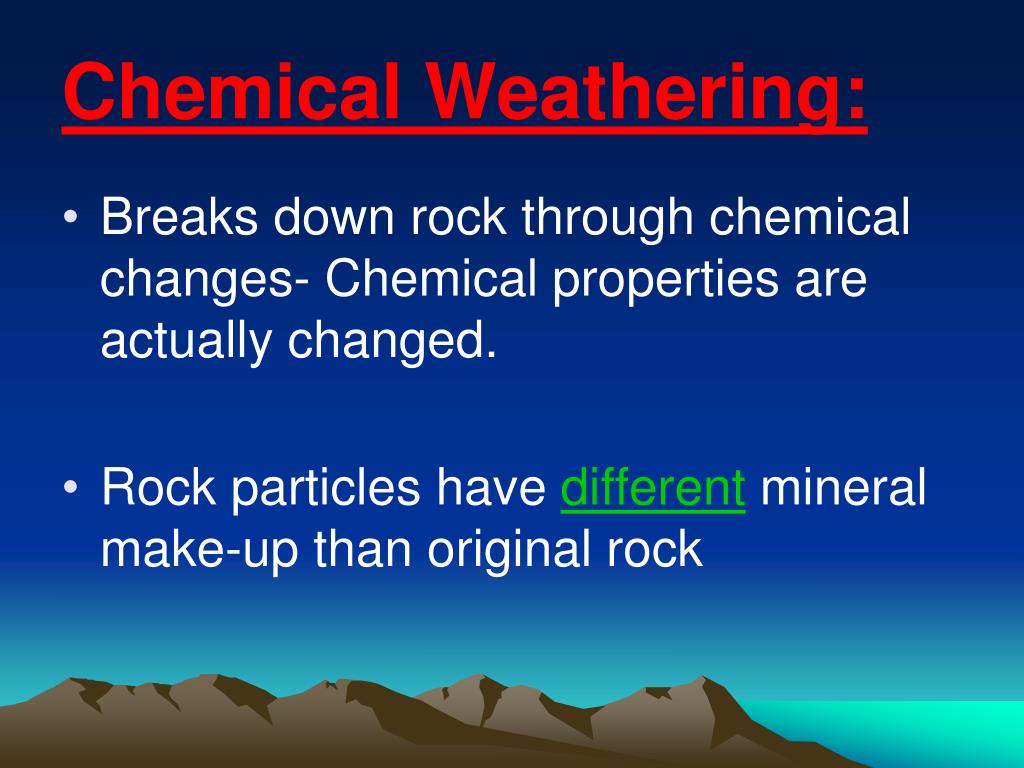 Chemical Weathering:

• Breaks down rock through chemical changes- Chemical properties are actually changed.

• Rock particles have different mineral make-up than original rock